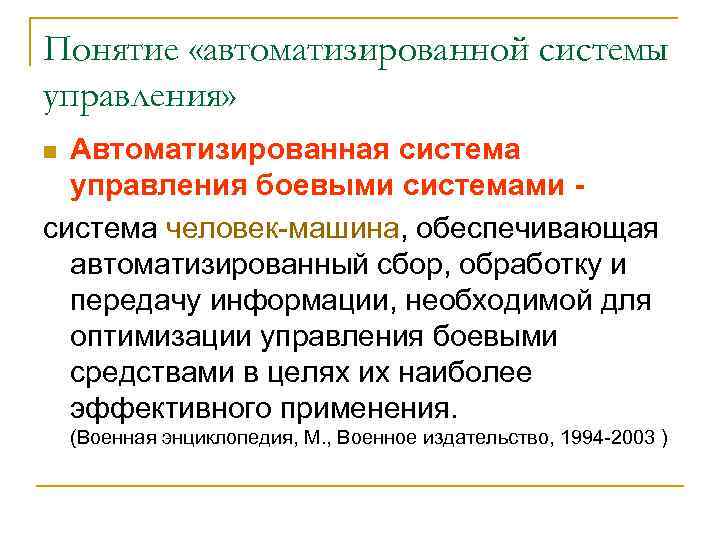 Понятие «автоматизированной системы управления»

Автоматизированная система управления боевыми системами -

система человек-машина, обеспечивающая автоматизированный сбор, обработку и передачу информации, необходимой для оптимизации управления боевыми средствами в целях их наиболее эффективного применения.
(Военная энциклопедия, М., Военное издательство, 1994-2003 )